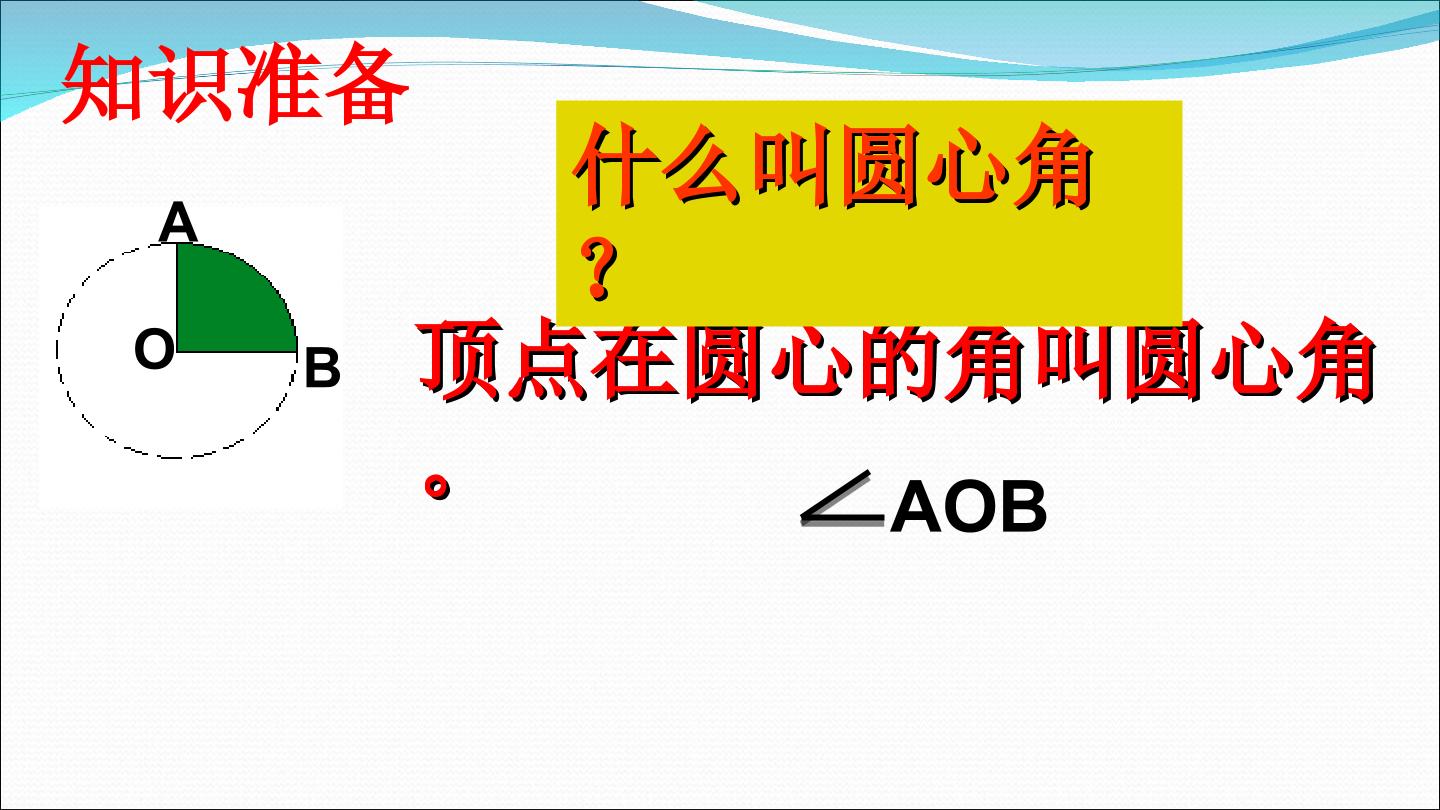 知识准备

什么叫圆心角？

A
O
B

顶点在圆心的角叫圆心角。

$\angle AOB$